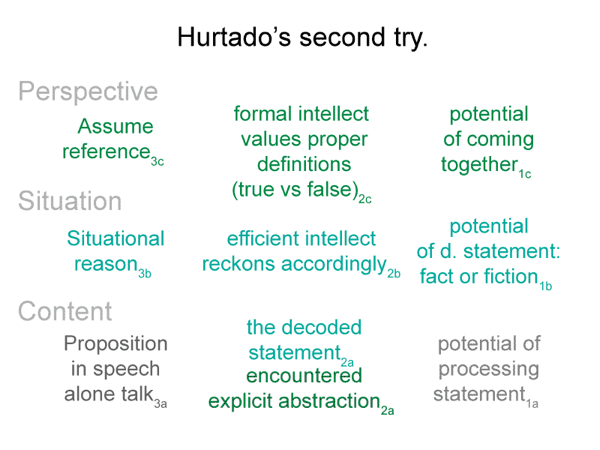 Hurtado's second try.

Perspective

Assume reference$_{3c}$

formal intellect values proper definitions (true vs false)$_{2c}$

potential of coming together$_{1c}$

Situation

Situational reason$_{3b}$

efficient intellect reckons accordingly$_{2b}$

potential of d. statement: fact or fiction$_{1b}$

Content

Proposition in speech alone talk$_{3a}$

the decoded statement$_{2a}$

encountered explicit abstraction$_{2a}$

potential of processing statement$_{1a}$